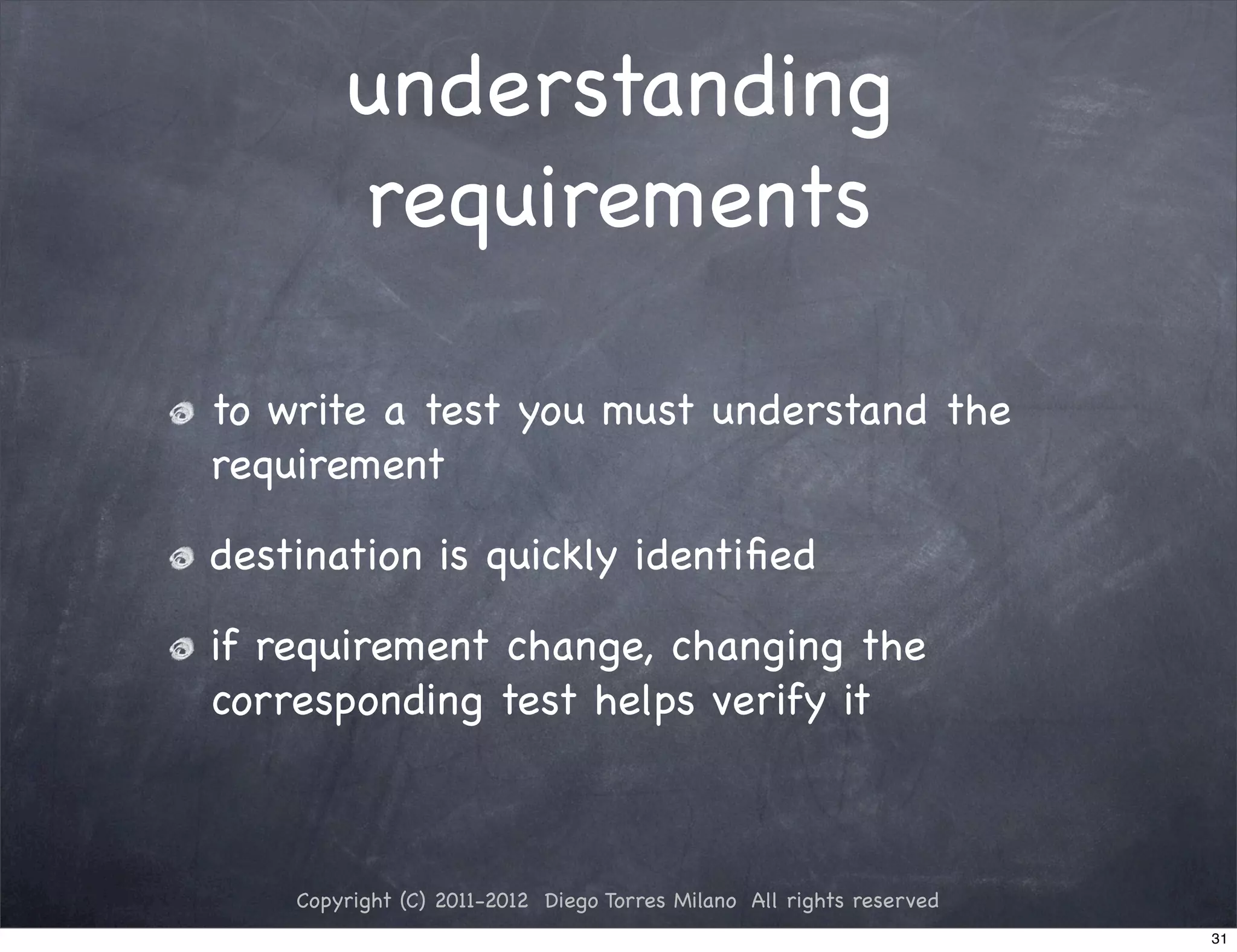 understanding requirements

to write a test you must understand the requirement

destination is quickly identified

if requirement change, changing the corresponding test helps verify it

Copyright (C) 2011-2012 Diego Torres Milano All rights reserved

31